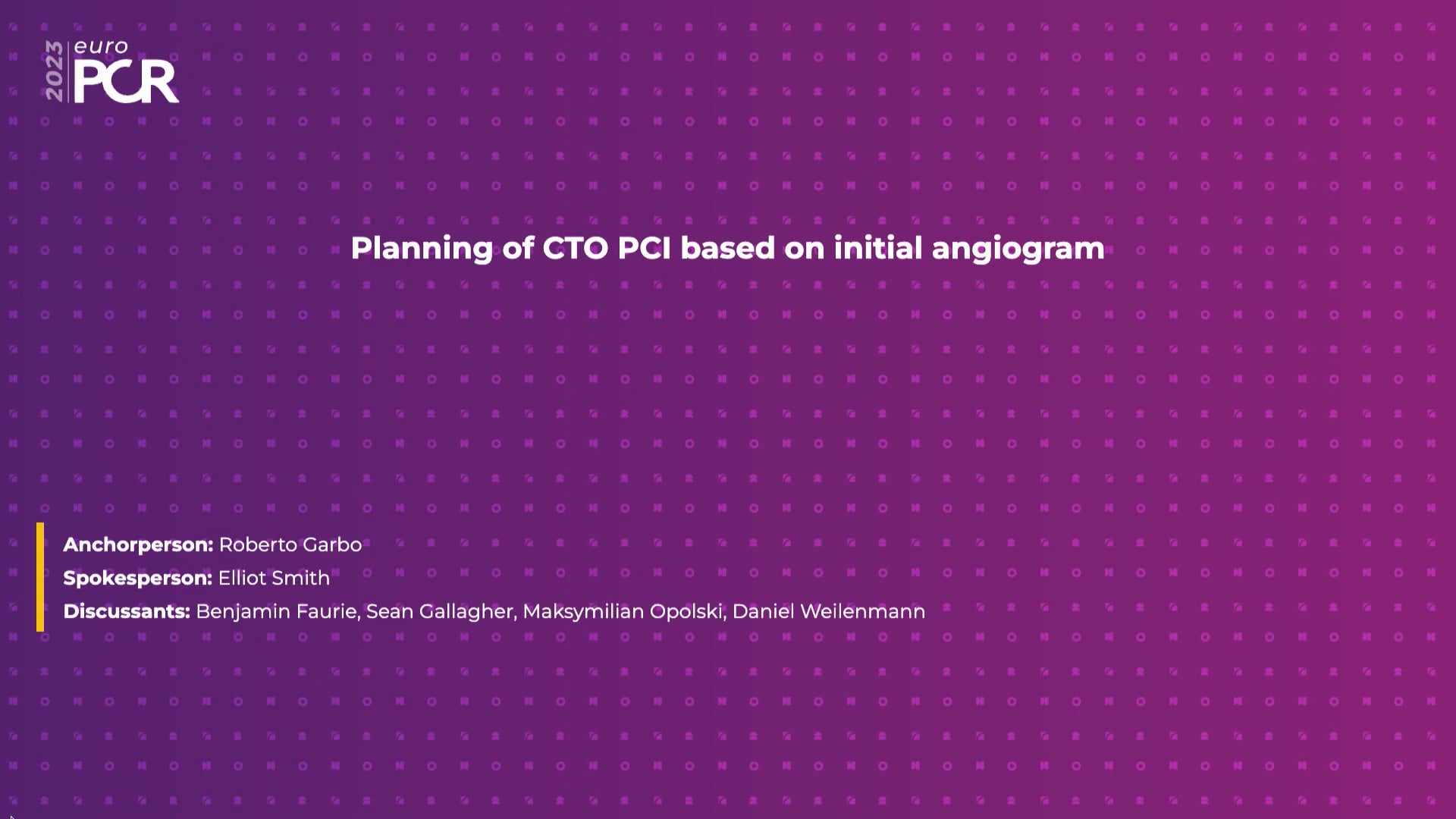 2023 euro PCR

Planning of CTO PCI based on initial angiogram

Anchorperson: Roberto Garbo
Spokesperson: Elliot Smith
Discussants: Benjamin Faurie, Sean Gallagher, Maksymilian Opolski, Daniel Weilenmann